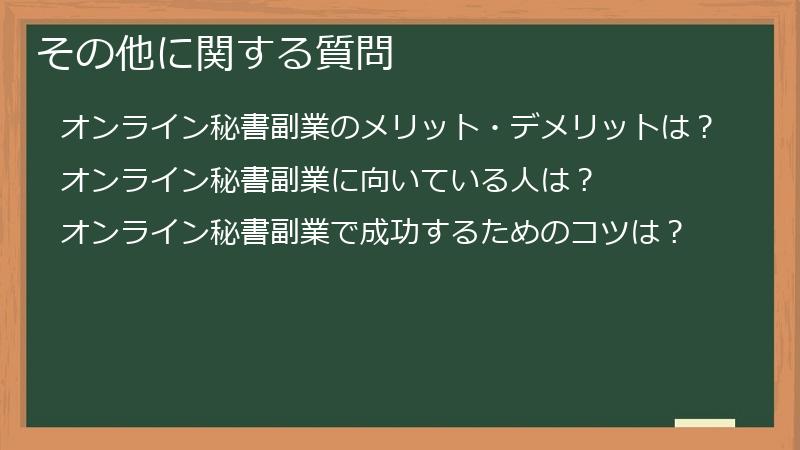 その他に関する質問

オンライン秘書副業のメリット・デメリットは？

オンライン秘書副業に向いている人は？

オンライン秘書副業で成功するためのコツは？